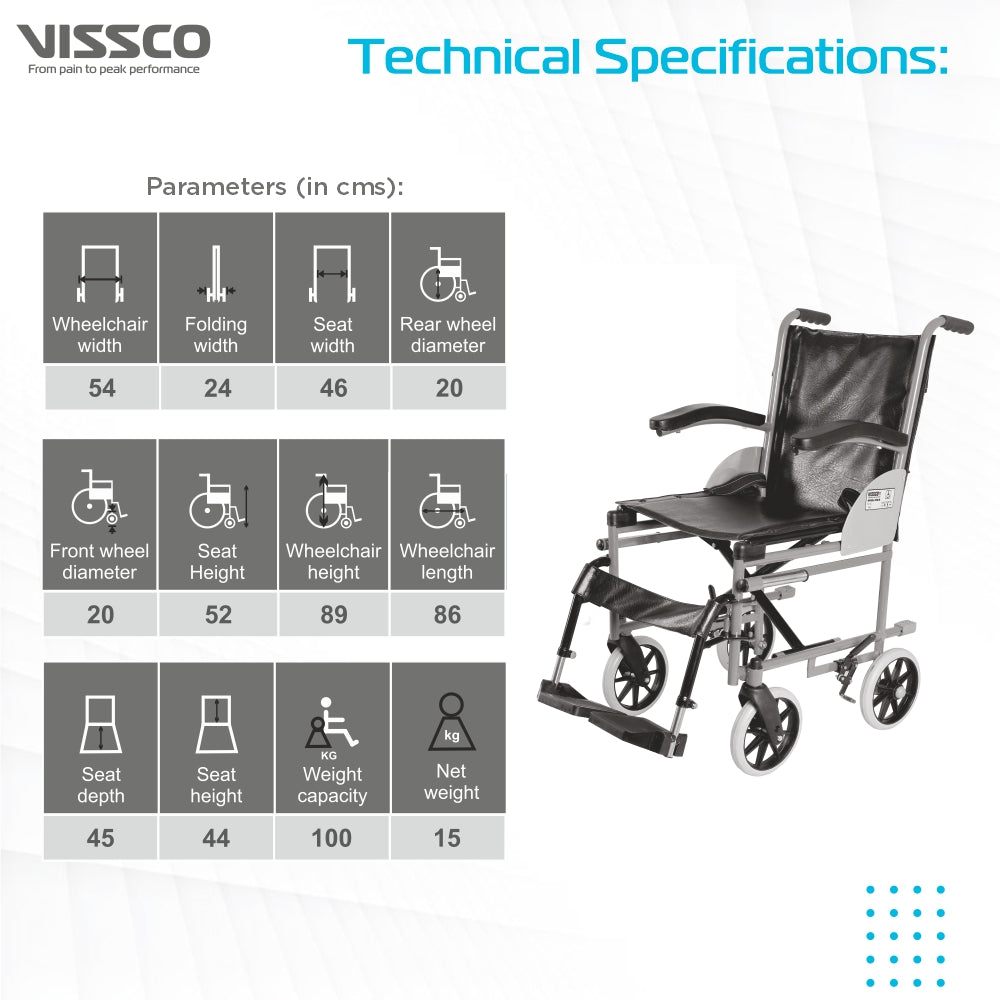 VISSCO
From pain to peak performance

Technical Specifications:

Parameters (in cms):

| Wheelchair width | Folding width | Seat width | Rear wheel diameter |
|---|---|---|---|
| 54 | 24 | 46 | 20 |

| Front wheel diameter | Seat Height | Wheelchair height | Wheelchair length |
|---|---|---|---|
| 20 | 52 | 89 | 86 |

| Seat depth | Seat height | KG Weight capacity | kg Net weight |
|---|---|---|---|
| 45 | 44 | 100 | 15 |